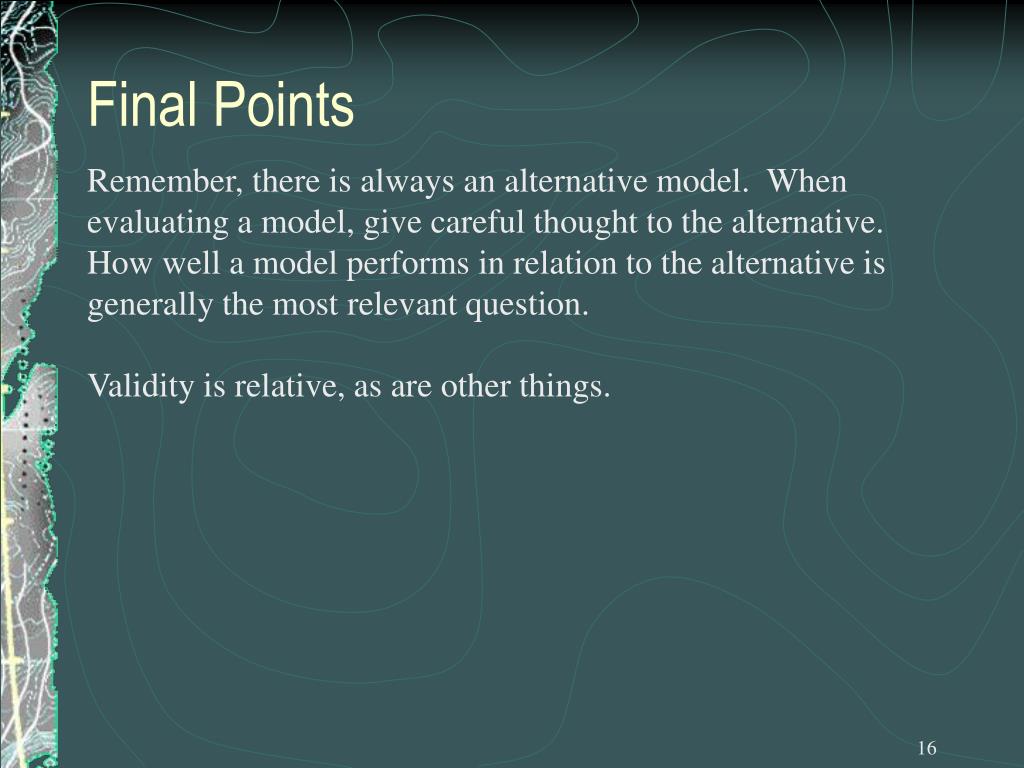 Final Points

Remember, there is always an alternative model. When evaluating a model, give careful thought to the alternative. How well a model performs in relation to the alternative is generally the most relevant question.

Validity is relative, as are other things.

16